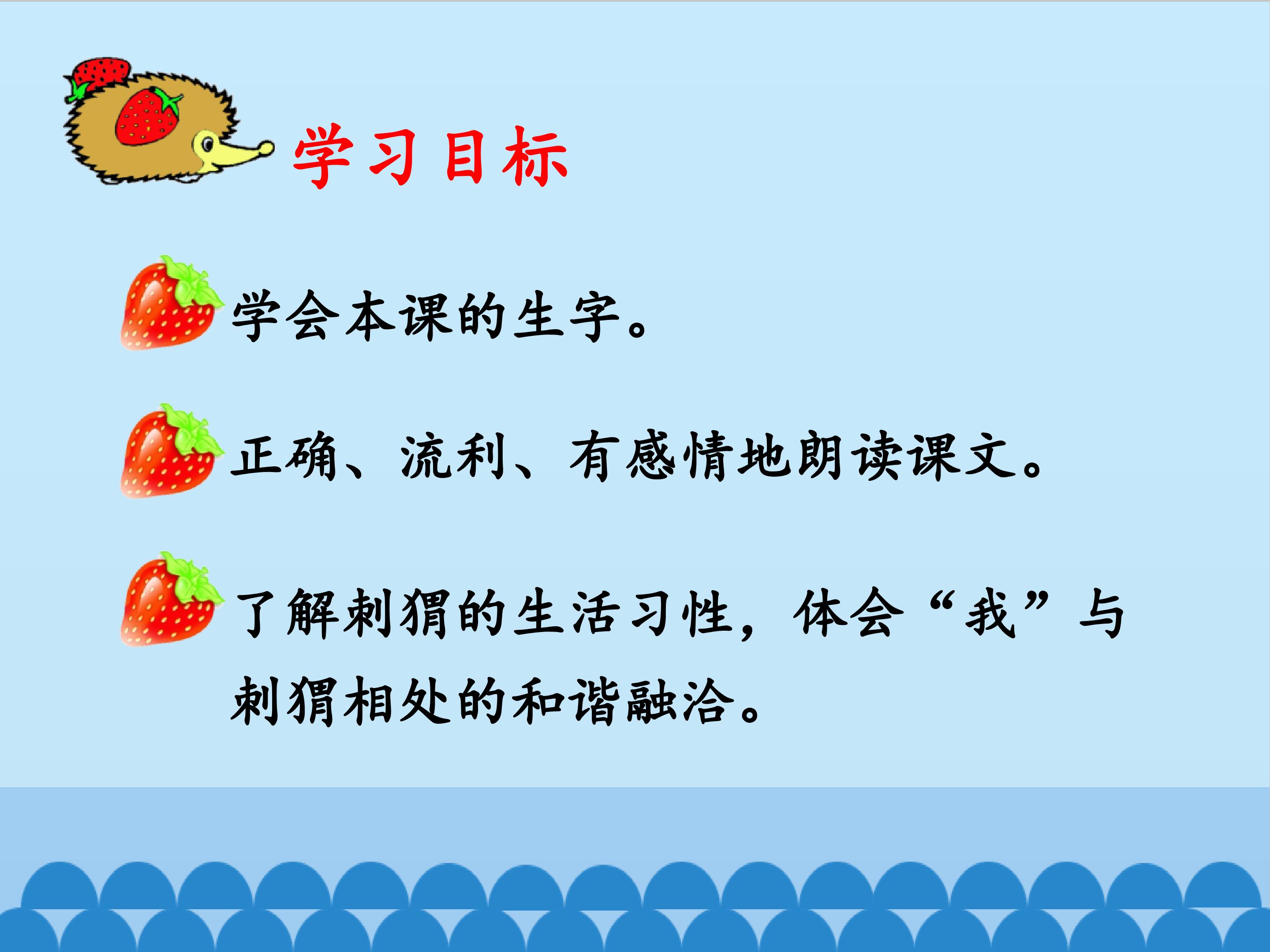 学习目标

学会本课的生字。

正确、流利、有感情地朗读课文。

了解刺猬的生活习性，体会“我”与刺猬相处的和谐融洽。